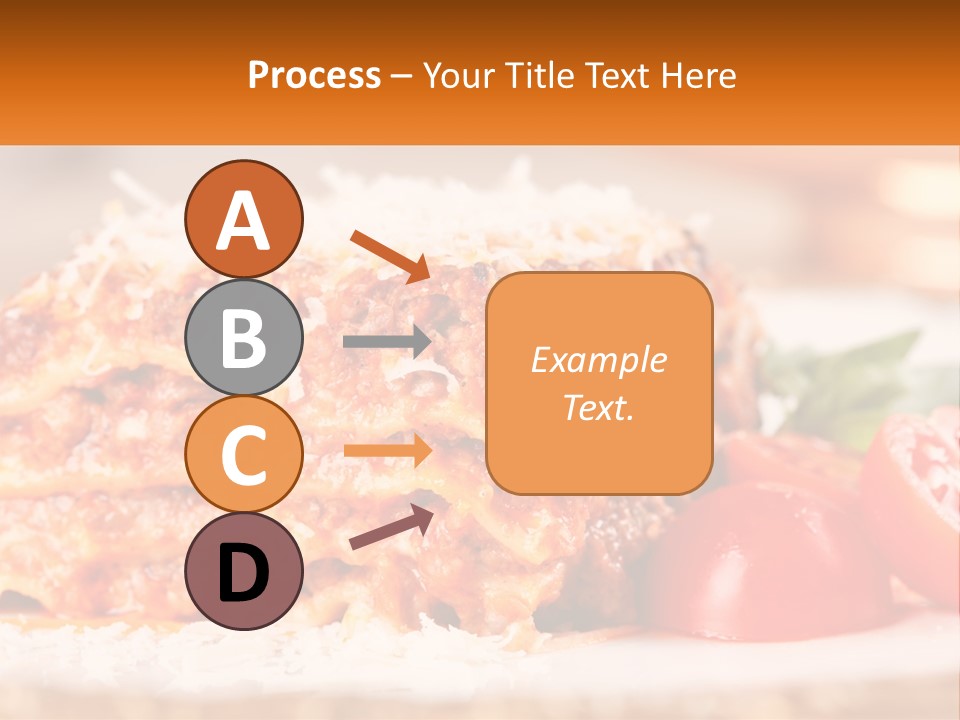 Process – Your Title Text Here

A

B

C

D

Example Text.